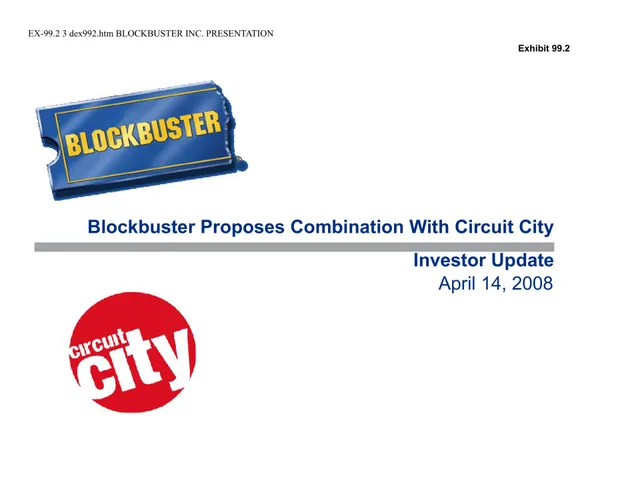 EX-99.2 3 dex992.htm BLOCKBUSTER INC. PRESENTATION

Exhibit 99.2

BLOCKBUSTER

Blockbuster Proposes Combination With Circuit City

Investor Update
April 14, 2008

circuit city